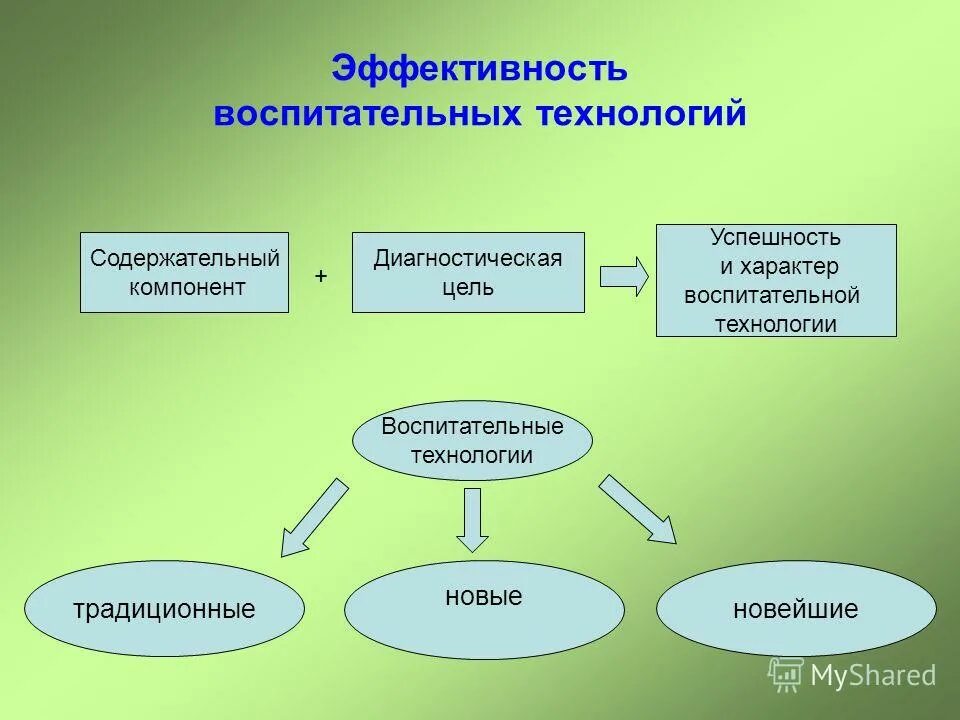 Эффективность воспитательных технологий

Содержательный компонент

+

Диагностическая цель

Успешность и характер воспитательной технологии

Воспитательные технологии

традиционные

новые

новейшие

MyShared